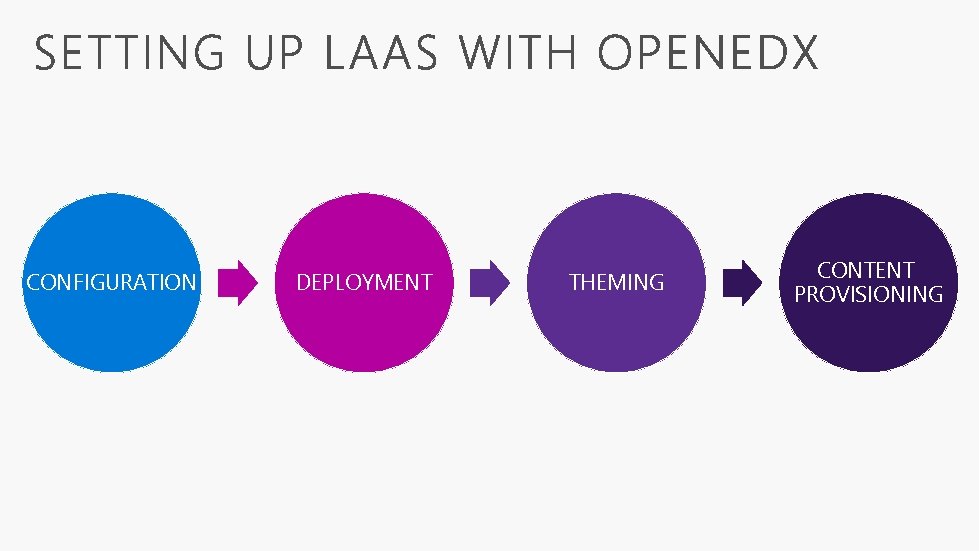 SETTING UP LAAS WITH OPENEDX

CONFIGURATION

DEPLOYMENT

THEMING

CONTENT PROVISIONING